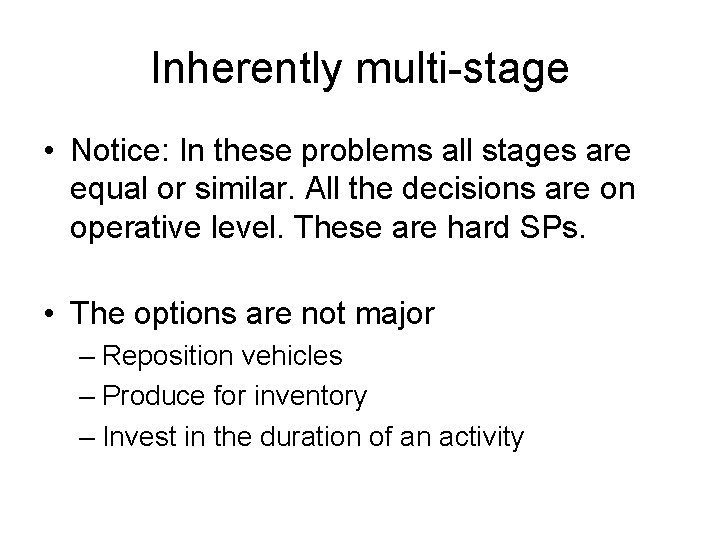 Inherently multi-stage

• Notice: In these problems all stages are equal or similar. All the decisions are on operative level. These are hard SPs.

• The options are not major
– Reposition vehicles
– Produce for inventory
– Invest in the duration of an activity